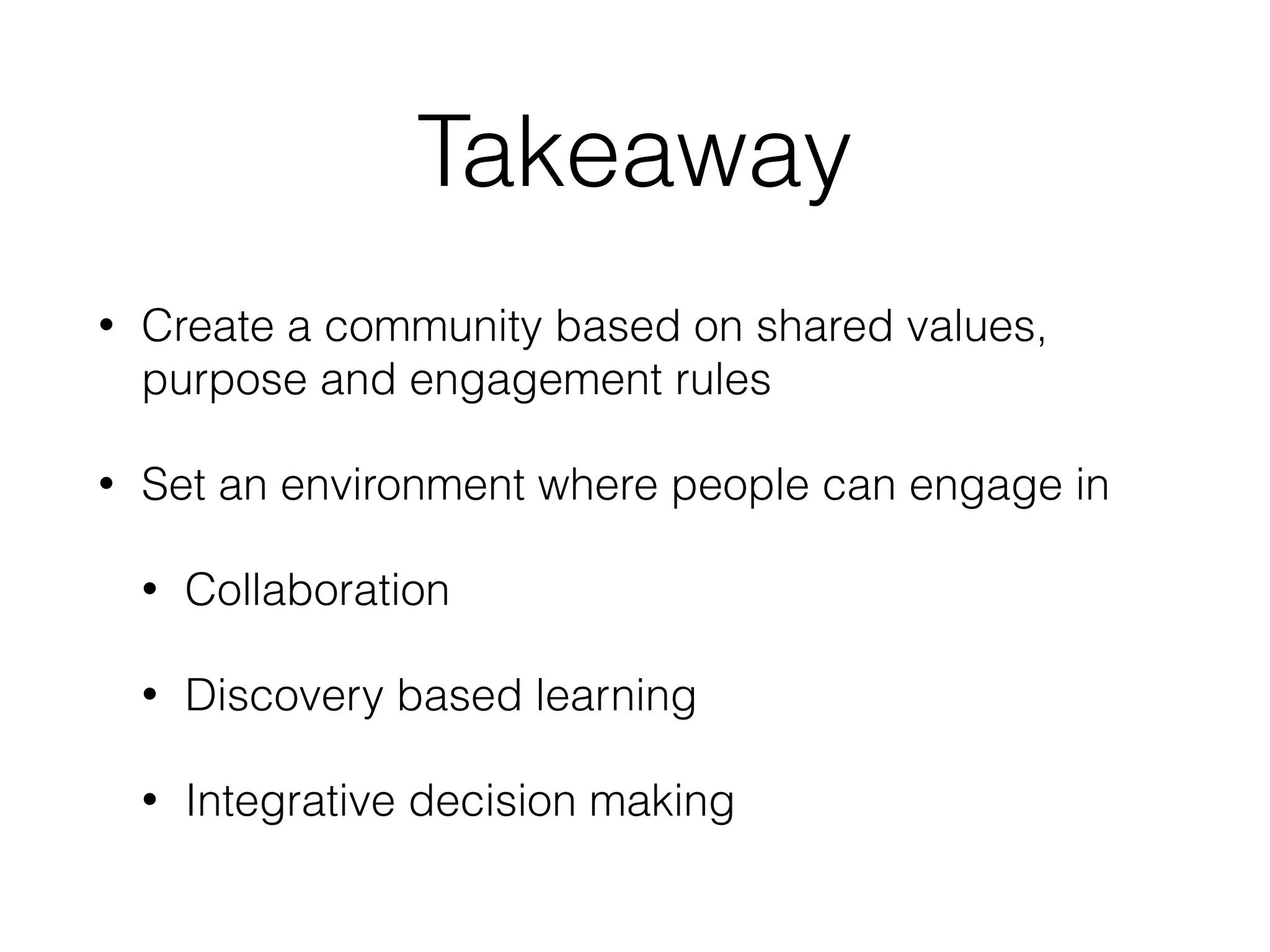 Takeaway

• Create a community based on shared values, purpose and engagement rules

• Set an environment where people can engage in

  • Collaboration

  • Discovery based learning

  • Integrative decision making